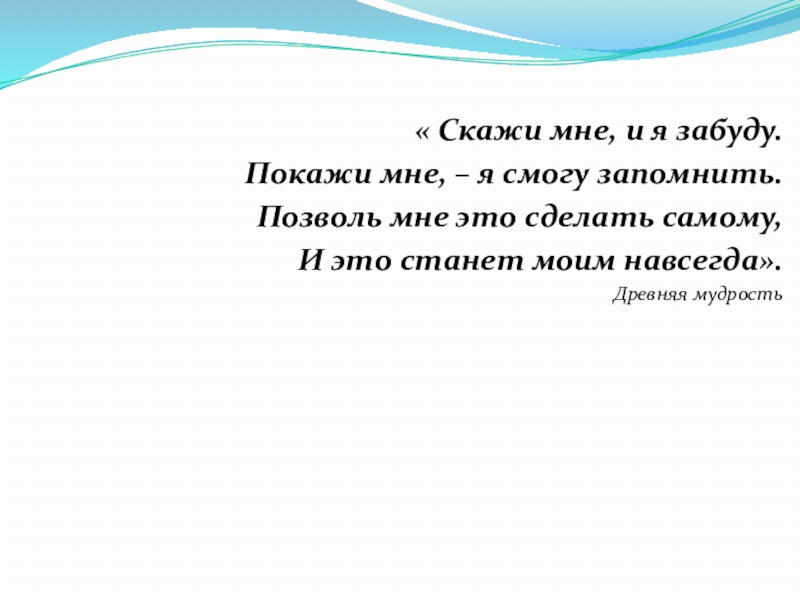 « Скажи мне, и я забуду.
Покажи мне, – я смогу запомнить.
Позволь мне это сделать самому,
И это станет моим навсегда».
Древняя мудрость